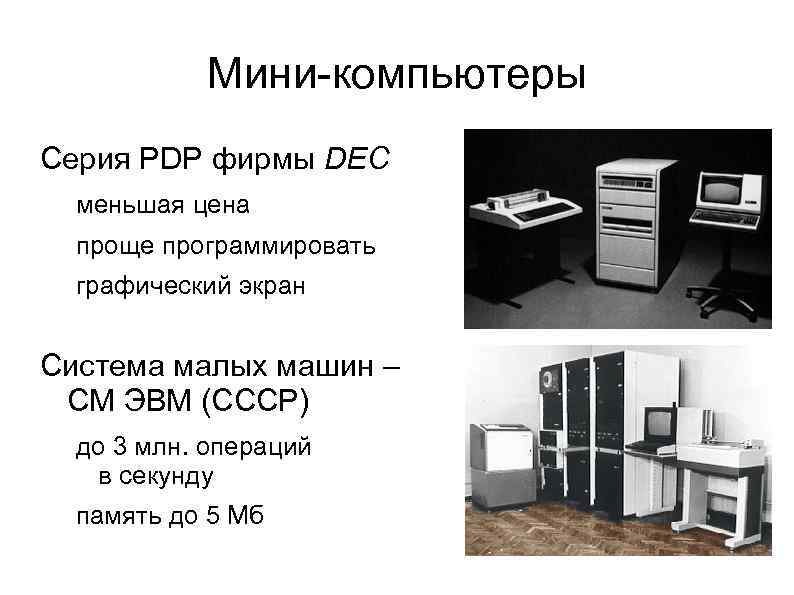 Мини-компьютеры

Серия PDP фирмы DEC

меньшая цена

проще программировать

графический экран

Система малых машин – СМ ЭВМ (СССР)

до 3 млн. операций в секунду

память до 5 Мб